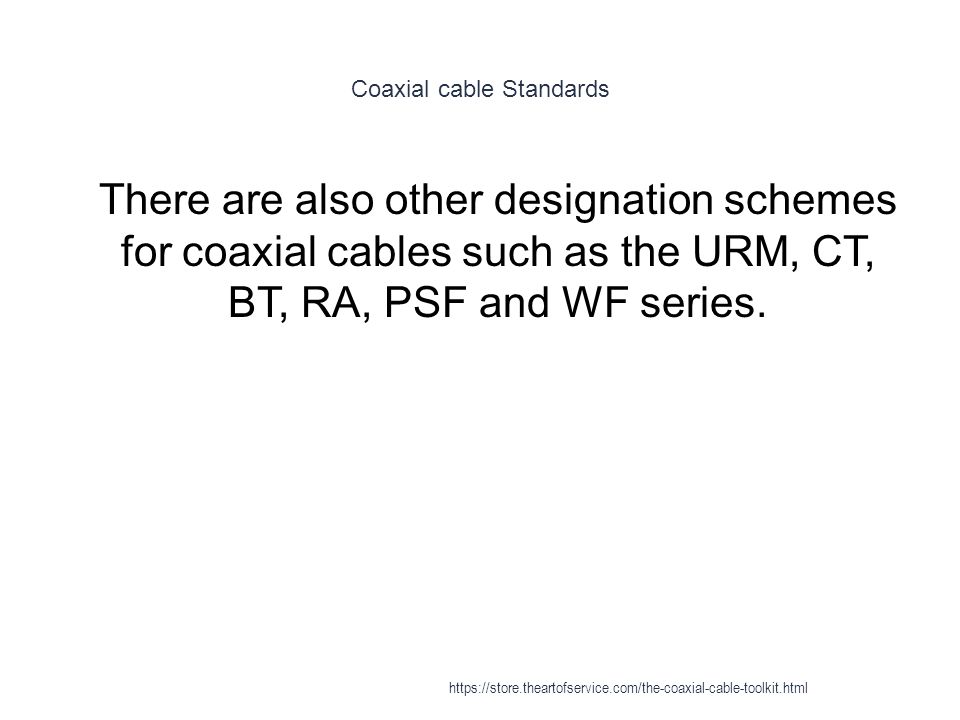 Coaxial cable Standards

There are also other designation schemes for coaxial cables such as the URM, CT, BT, RA, PSF and WF series.

https://store.theartofservice.com/the-coaxial-cable-toolkit.html